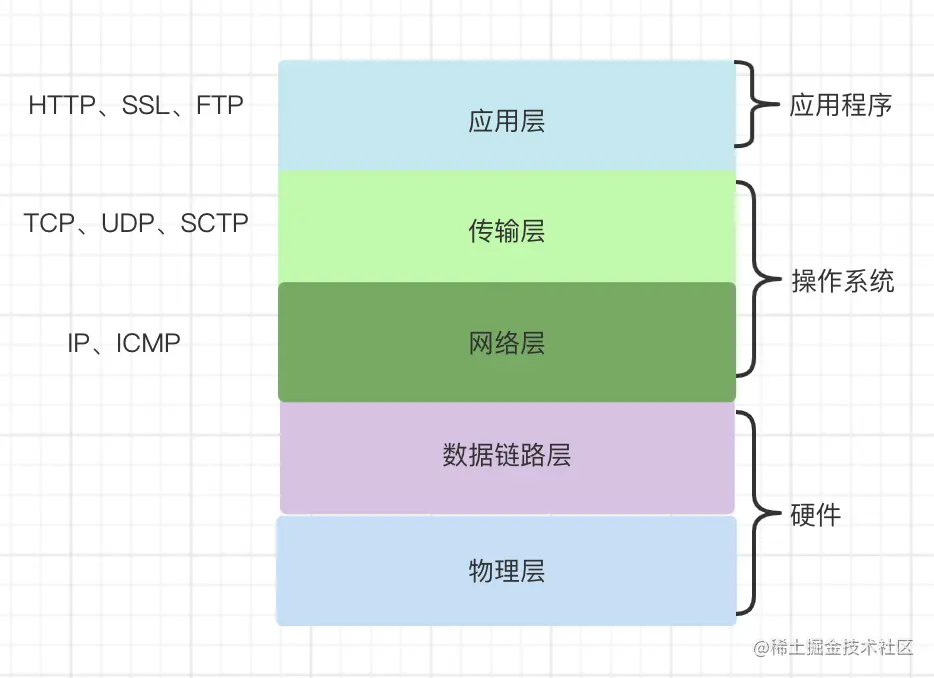 HTTP、SSL、FTP

应用层

应用程序

TCP、UDP、SCTP

传输层

操作系统

IP、ICMP

网络层

数据链路层

硬件

物理层

@稀土掘金技术社区